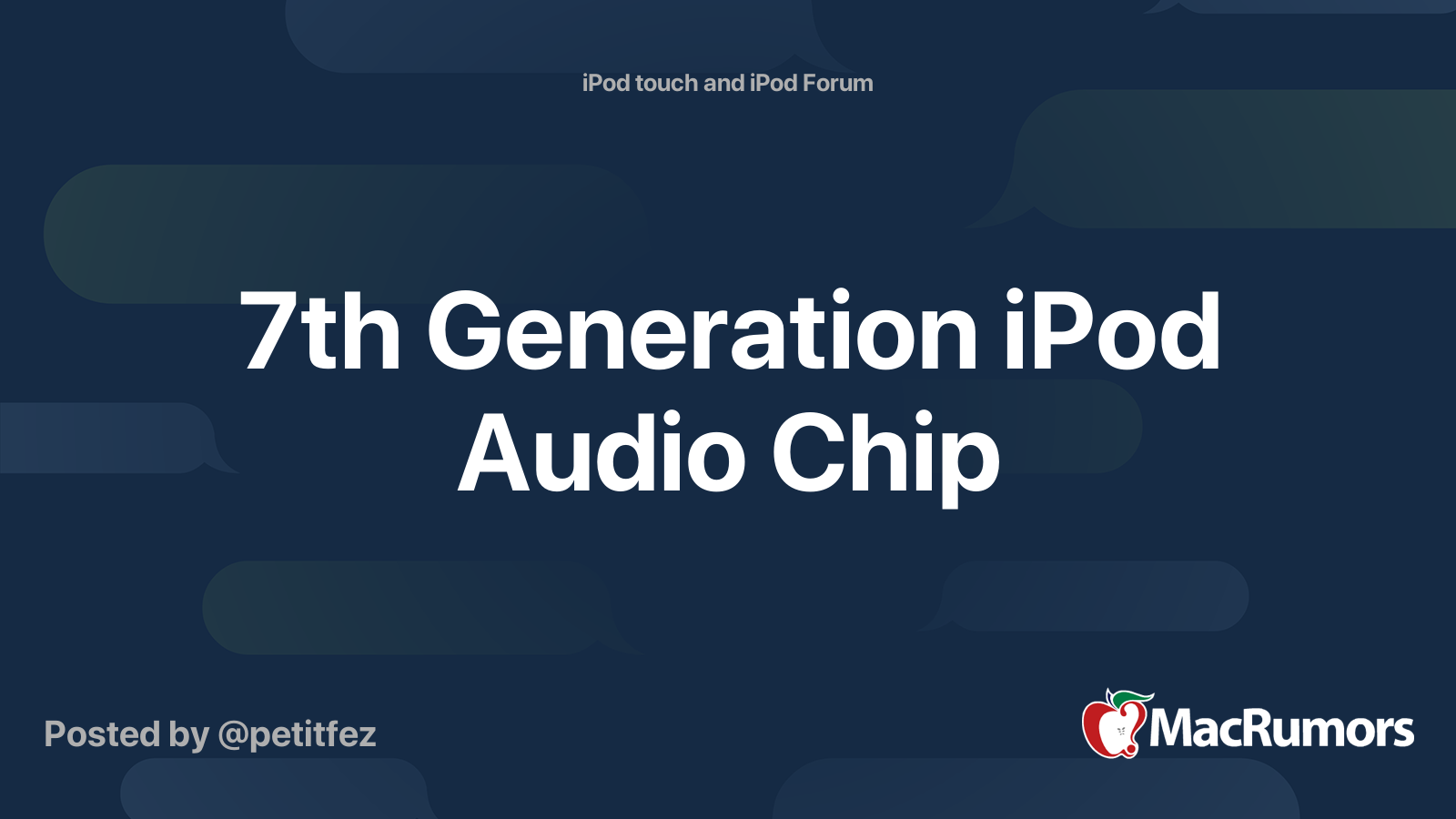 iPod touch and iPod Forum

7th Generation iPod Audio Chip

Posted by @petitfez

MacRumors